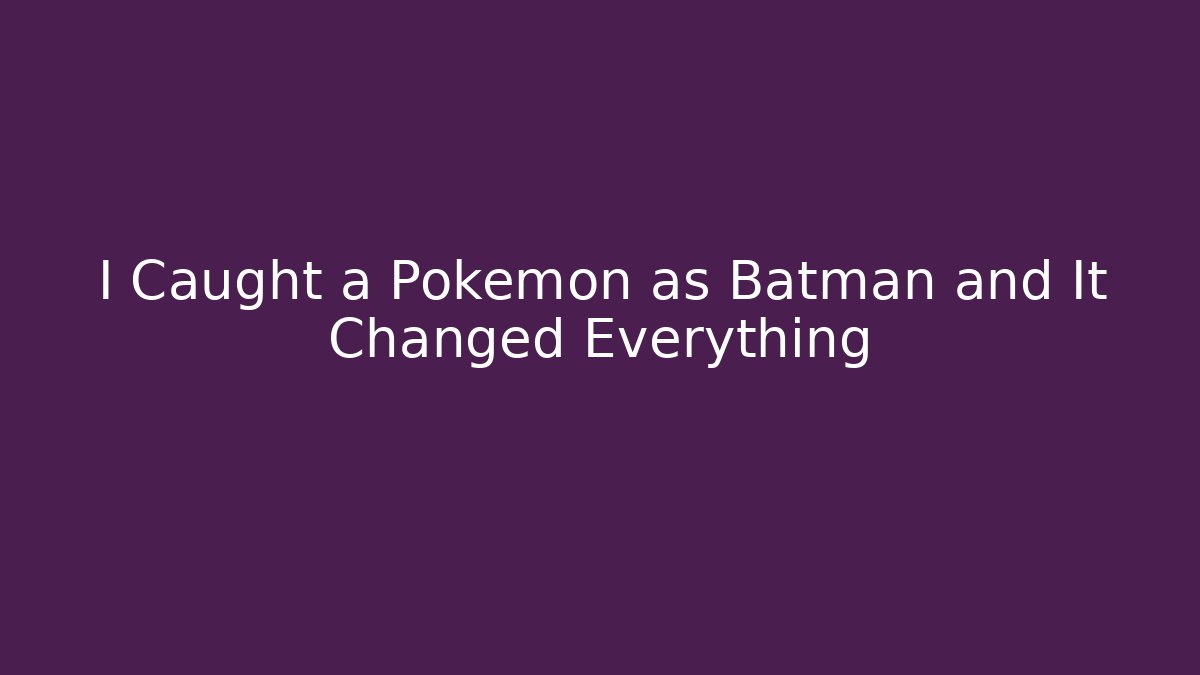 I Caught a Pokemon as Batman and It Changed Everything